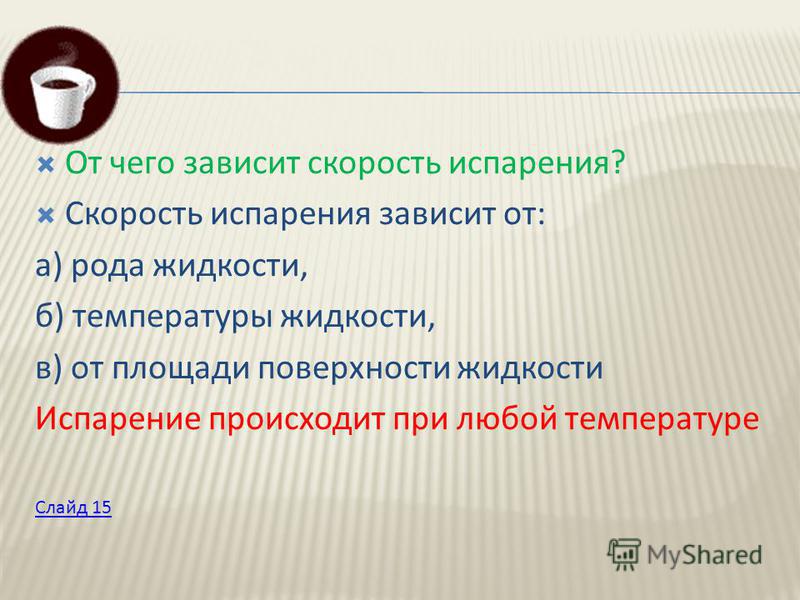 От чего зависит скорость испарения?

Скорость испарения зависит от:

а) рода жидкости,

б) температуры жидкости,

в) от площади поверхности жидкости

Испарение происходит при любой температуре

Слайд 15

MyShared